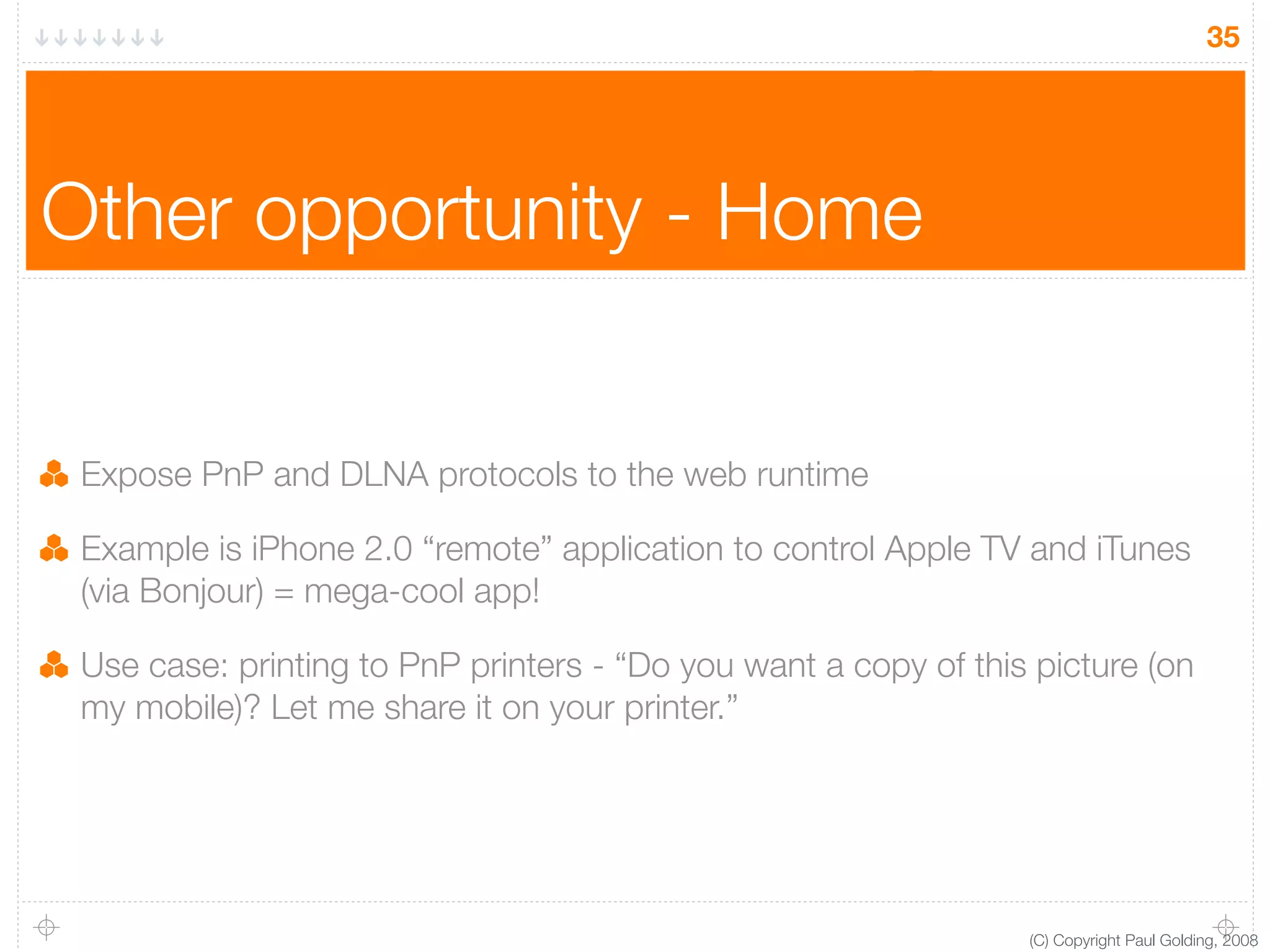 35

Other opportunity - Home

Expose PnP and DLNA protocols to the web runtime

Example is iPhone 2.0 “remote” application to control Apple TV and iTunes (via Bonjour) = mega-cool app!

Use case: printing to PnP printers - “Do you want a copy of this picture (on my mobile)? Let me share it on your printer.”

(C) Copyright Paul Golding, 2008